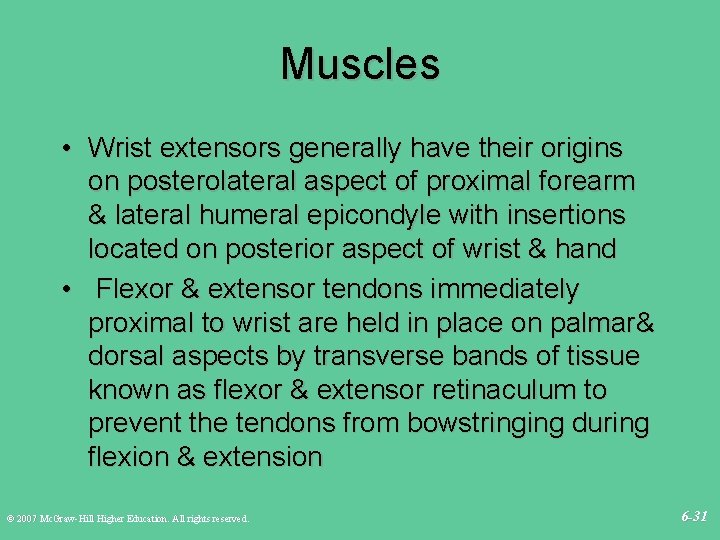 Muscles

• Wrist extensors generally have their origins on posterolateral aspect of proximal forearm & lateral humeral epicondyle with insertions located on posterior aspect of wrist & hand

• Flexor & extensor tendons immediately proximal to wrist are held in place on palmar& dorsal aspects by transverse bands of tissue known as flexor & extensor retinaculum to prevent the tendons from bowstringing during flexion & extension

© 2007 McGraw-Hill Higher Education. All rights reserved.

6-31